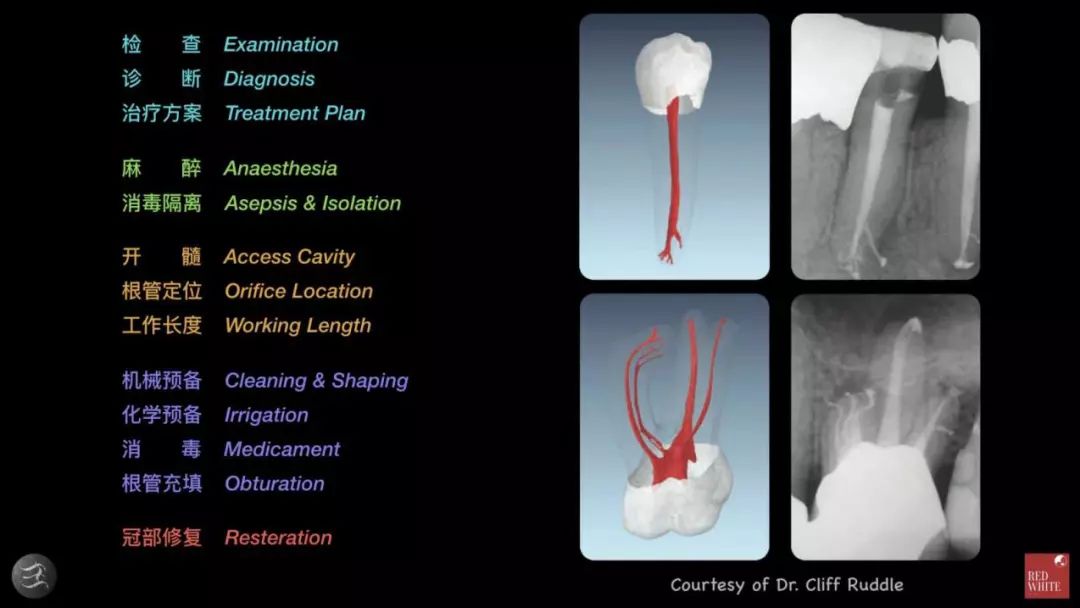 检 查 Examination
诊 断 Diagnosis
治疗方案 Treatment Plan

麻 醉 Anaesthesia
消毒隔离 Asepsis & Isolation

开 髓 Access Cavity
根管定位 Orifice Location
工作长度 Working Length

机械预备 Cleaning & Shaping
化学预备 Irrigation
消 毒 Medicament
根管充填 Obturation

冠部修复 Resteration

Courtesy of Dr. Cliff Ruddle

RED WHITE